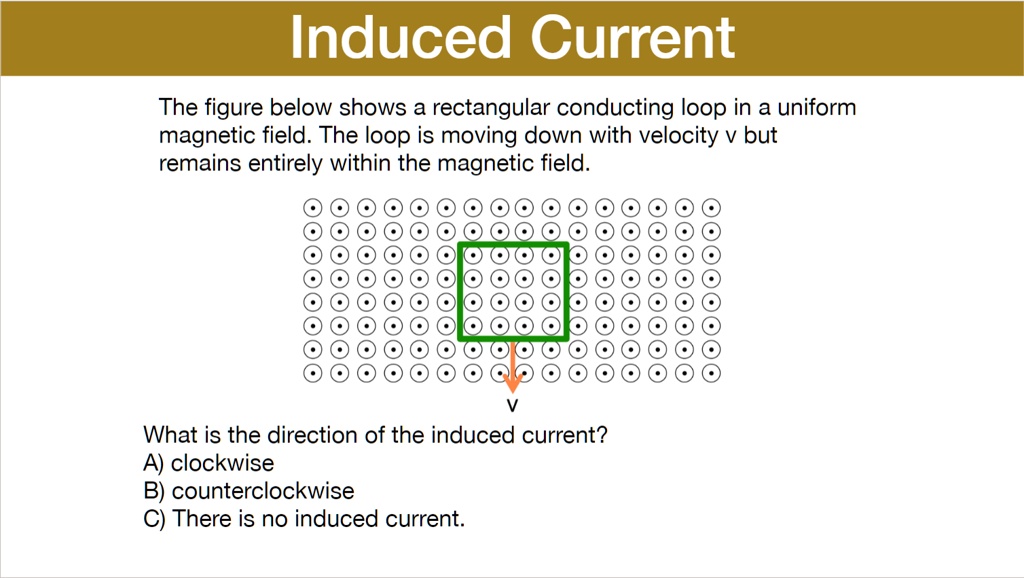 Induced Current

The figure below shows a rectangular conducting loop in a uniform magnetic field. The loop is moving down with velocity v but remains entirely within the magnetic field.

v

What is the direction of the induced current?
A) clockwise
B) counterclockwise
C) There is no induced current.